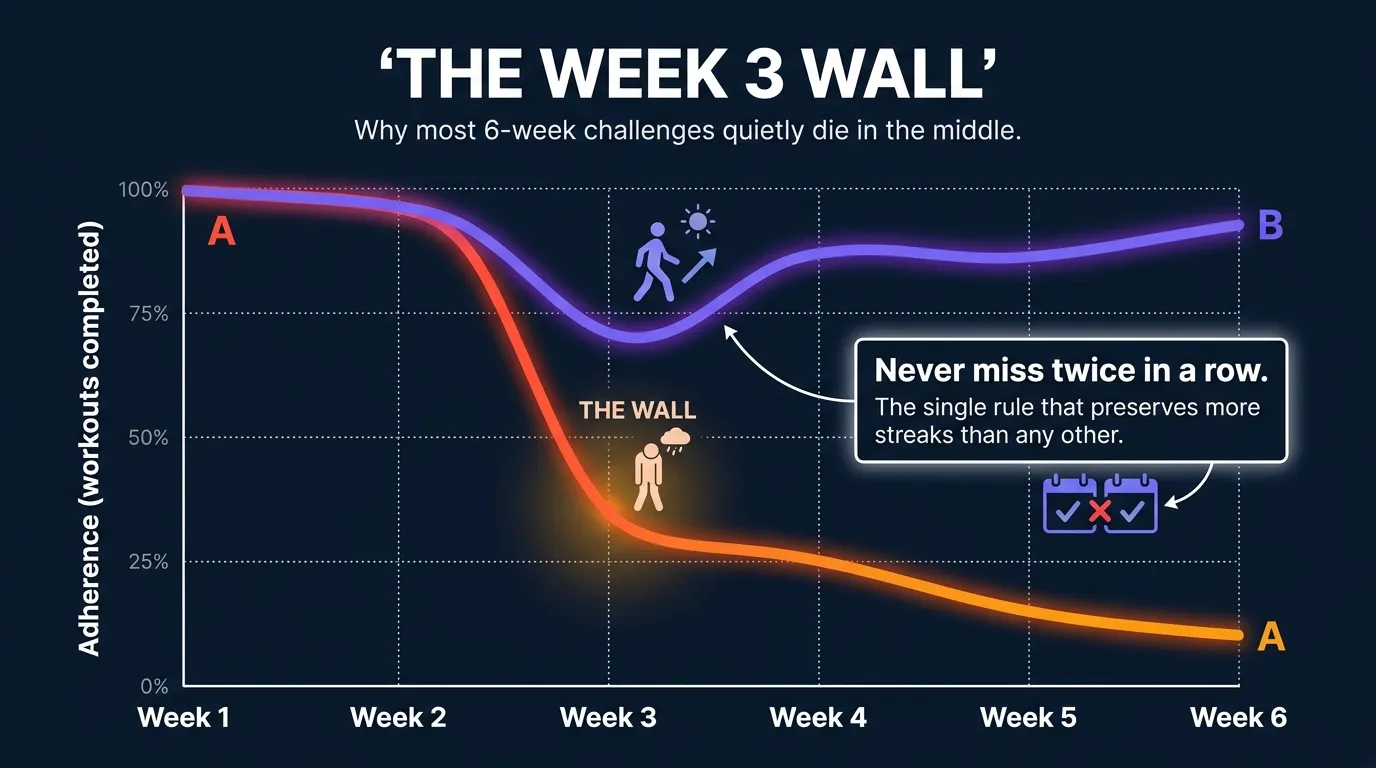 ‘THE WEEK 3 WALL’

Why most 6-week challenges quietly die in the middle.

Adherence (workouts completed)

100%

75%

50%

25%

0%

A

B

THE WALL

Never miss twice in a row.
The single rule that preserves more streaks than any other.

A

Week 1 Week 2 Week 3 Week 4 Week 5 Week 6